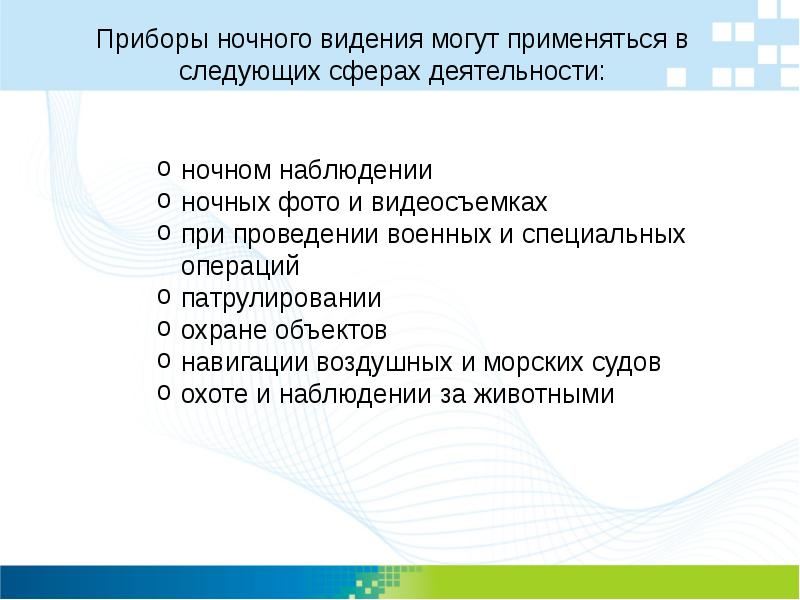 Приборы ночного видения могут применяться в следующих сферах деятельности:

o ночном наблюдении
o ночных фото и видеосъемках
o при проведении военных и специальных операций
o патрулировании
o охране объектов
o навигации воздушных и морских судов
o охоте и наблюдении за животными